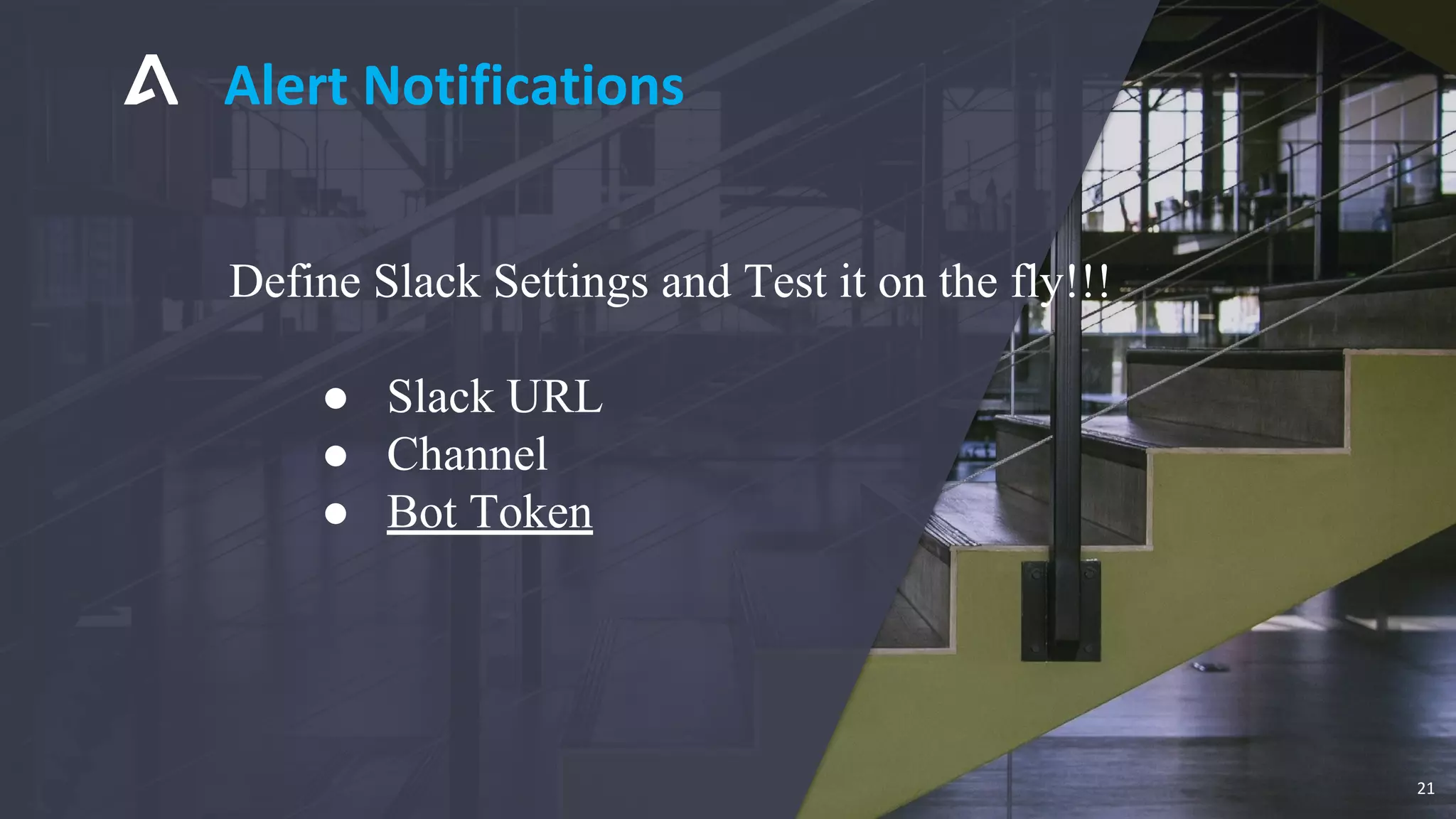 Alert Notifications

Define Slack Settings and Test it on the fly!!!

● Slack URL
● Channel
● Bot Token

21